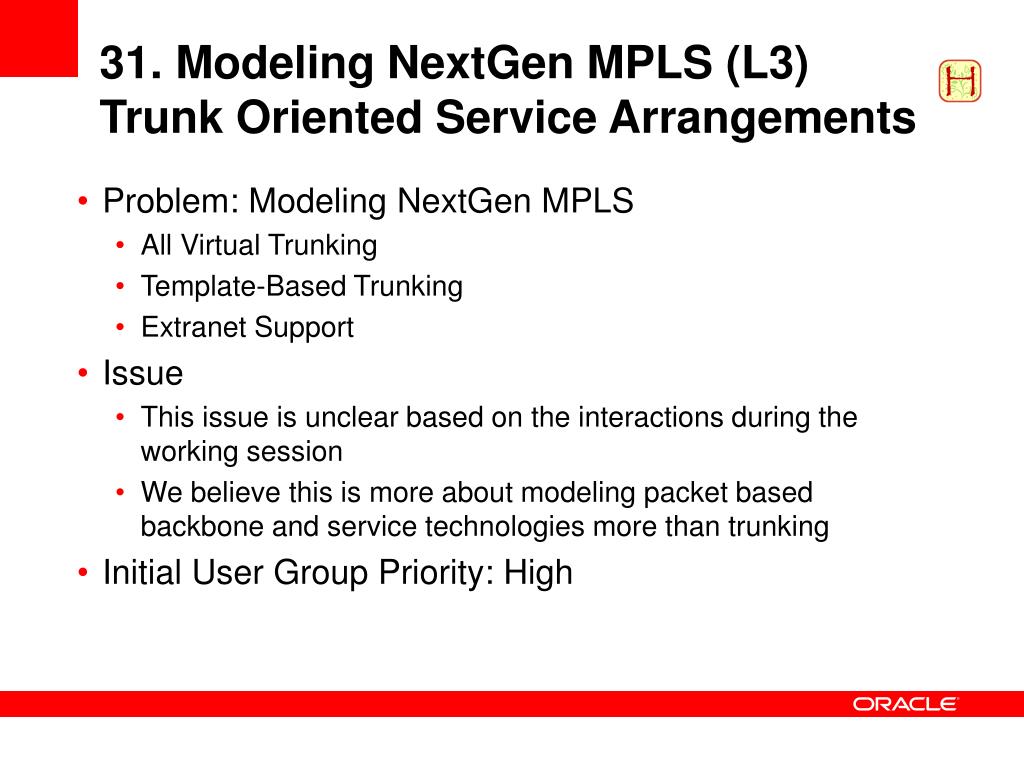 31. Modeling NextGen MPLS (L3) Trunk Oriented Service Arrangements

H

• Problem: Modeling NextGen MPLS
  • All Virtual Trunking
  • Template-Based Trunking
  • Extranet Support
• Issue
  • This issue is unclear based on the interactions during the working session
  • We believe this is more about modeling packet based backbone and service technologies more than trunking
• Initial User Group Priority: High

ORACLE